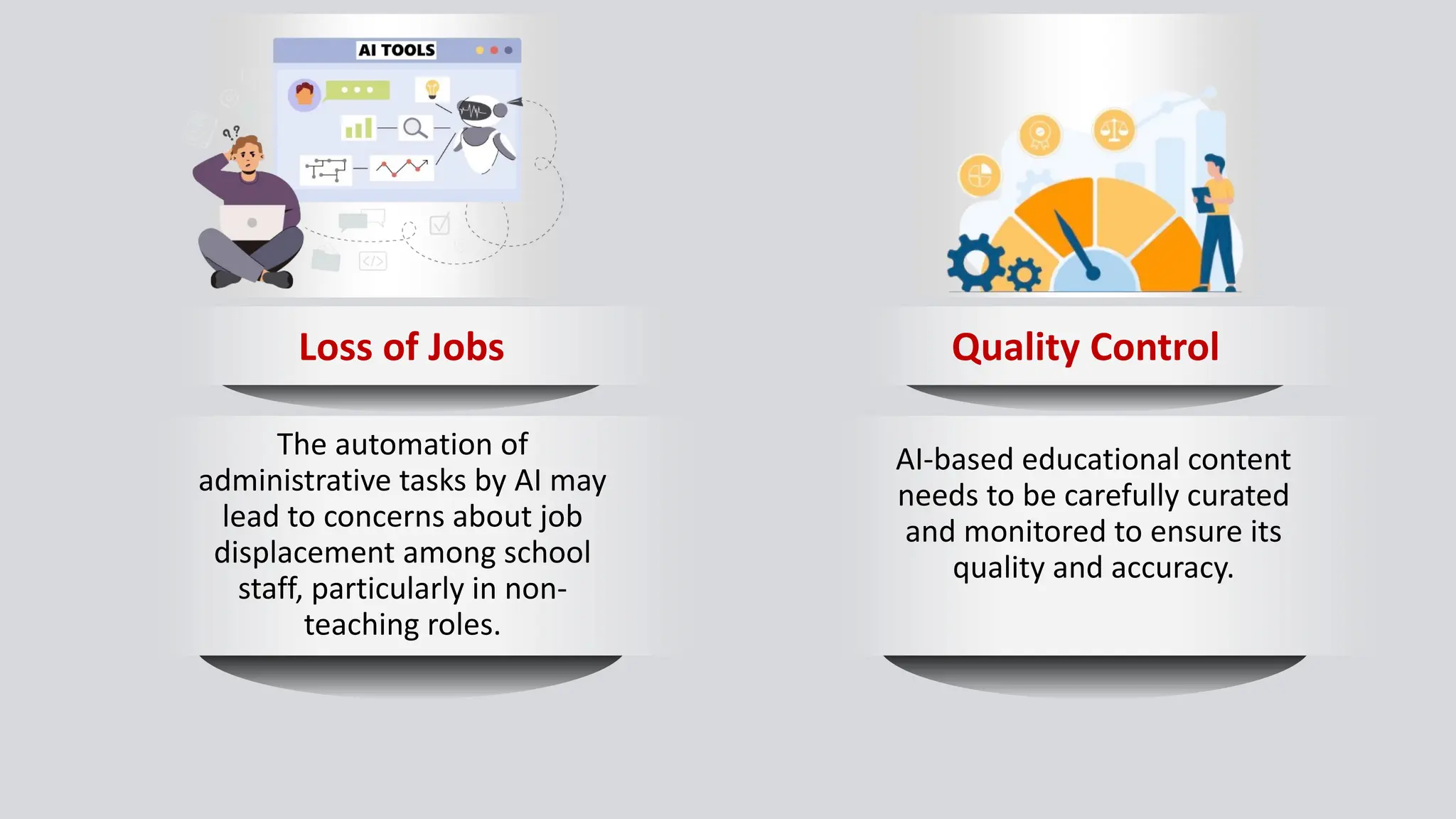 AI TOOLS

Loss of Jobs

The automation of administrative tasks by AI may lead to concerns about job displacement among school staff, particularly in non-teaching roles.

Quality Control

AI-based educational content needs to be carefully curated and monitored to ensure its quality and accuracy.